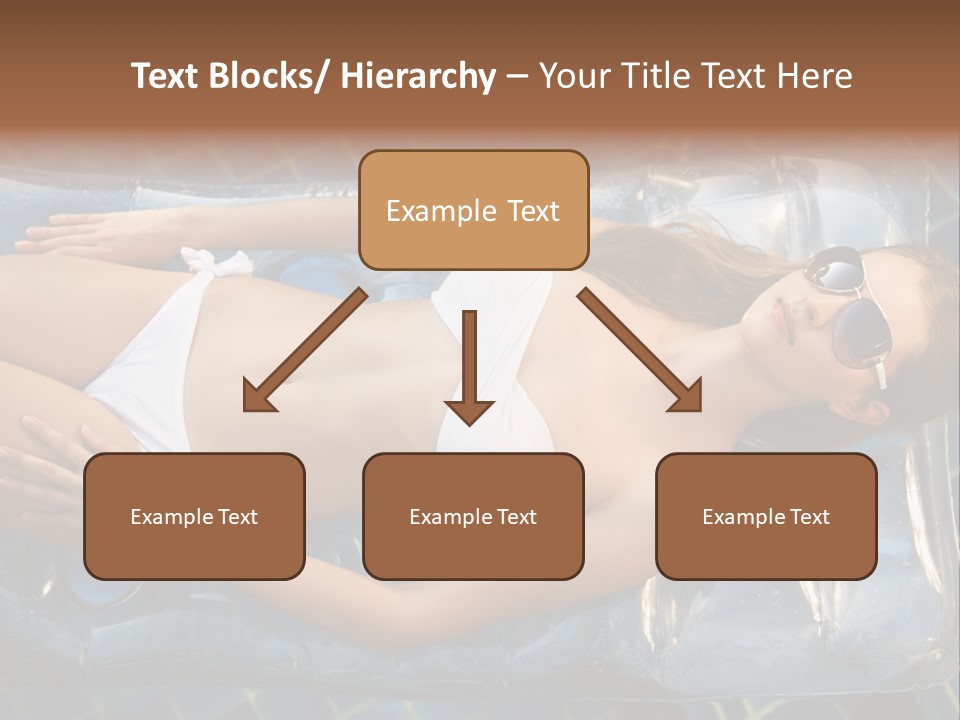 Text Blocks/ Hierarchy – Your Title Text Here

Example Text

Example Text

Example Text

Example Text